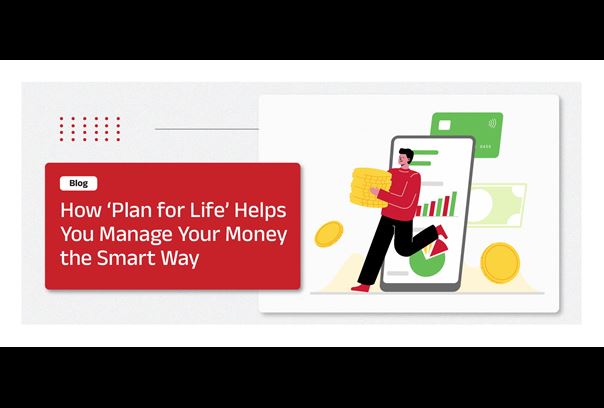 Blog

How ‘Plan for Life’ Helps You Manage Your Money the Smart Way